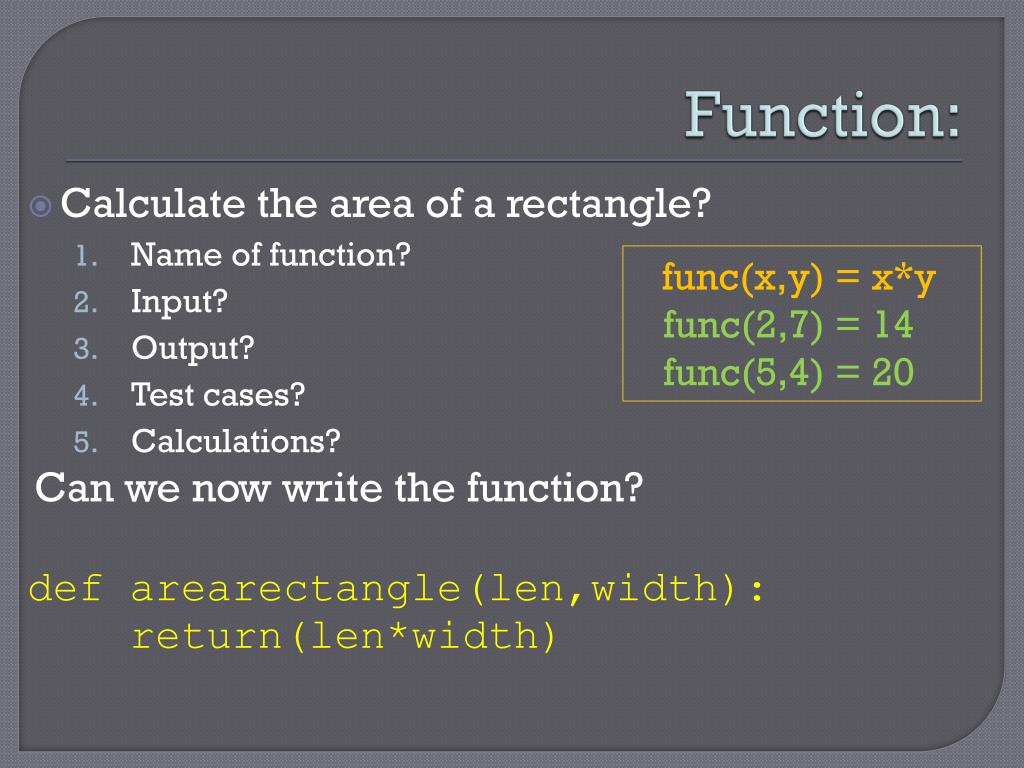 Function:

Calculate the area of a rectangle?

1. Name of function?
2. Input?
3. Output?
4. Test cases?
5. Calculations?

func(x,y) = x*y
func(2,7) = 14
func(5,4) = 20

Can we now write the function?

def arearectangle(len,width):
    return(len*width)